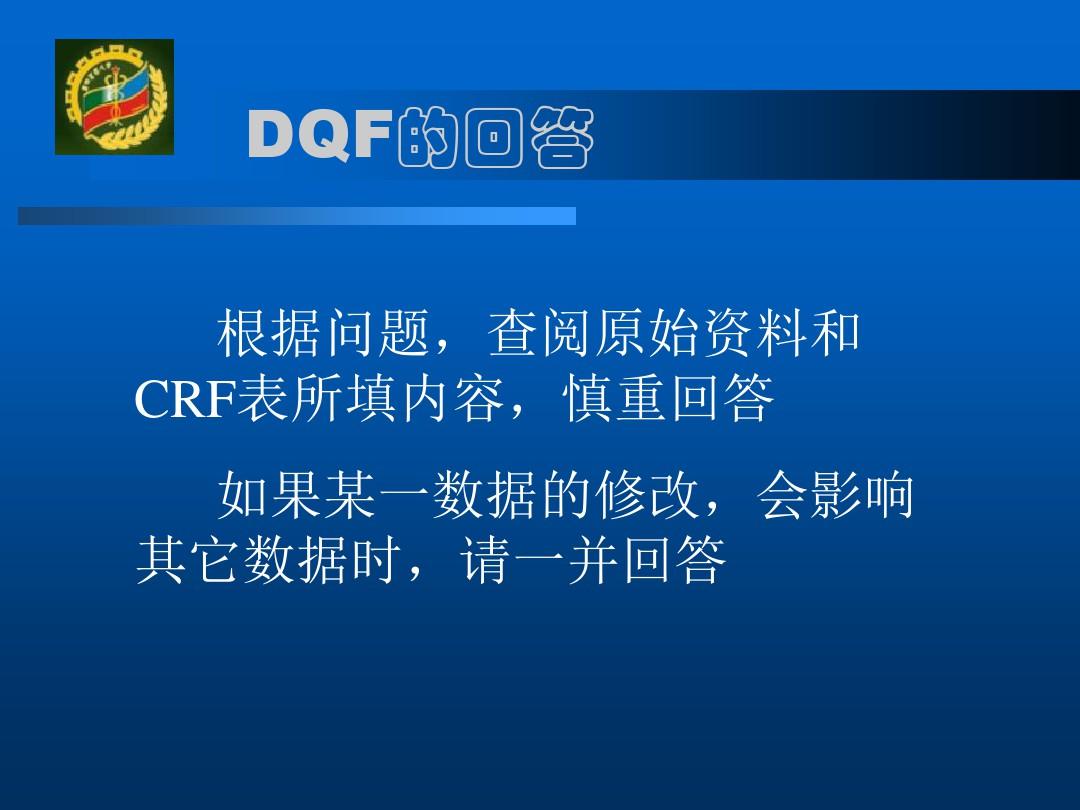 DQF的回答

根据问题，查阅原始资料和CRF表所填内容，慎重回答

如果某一数据的修改，会影响其它数据时，请一并回答